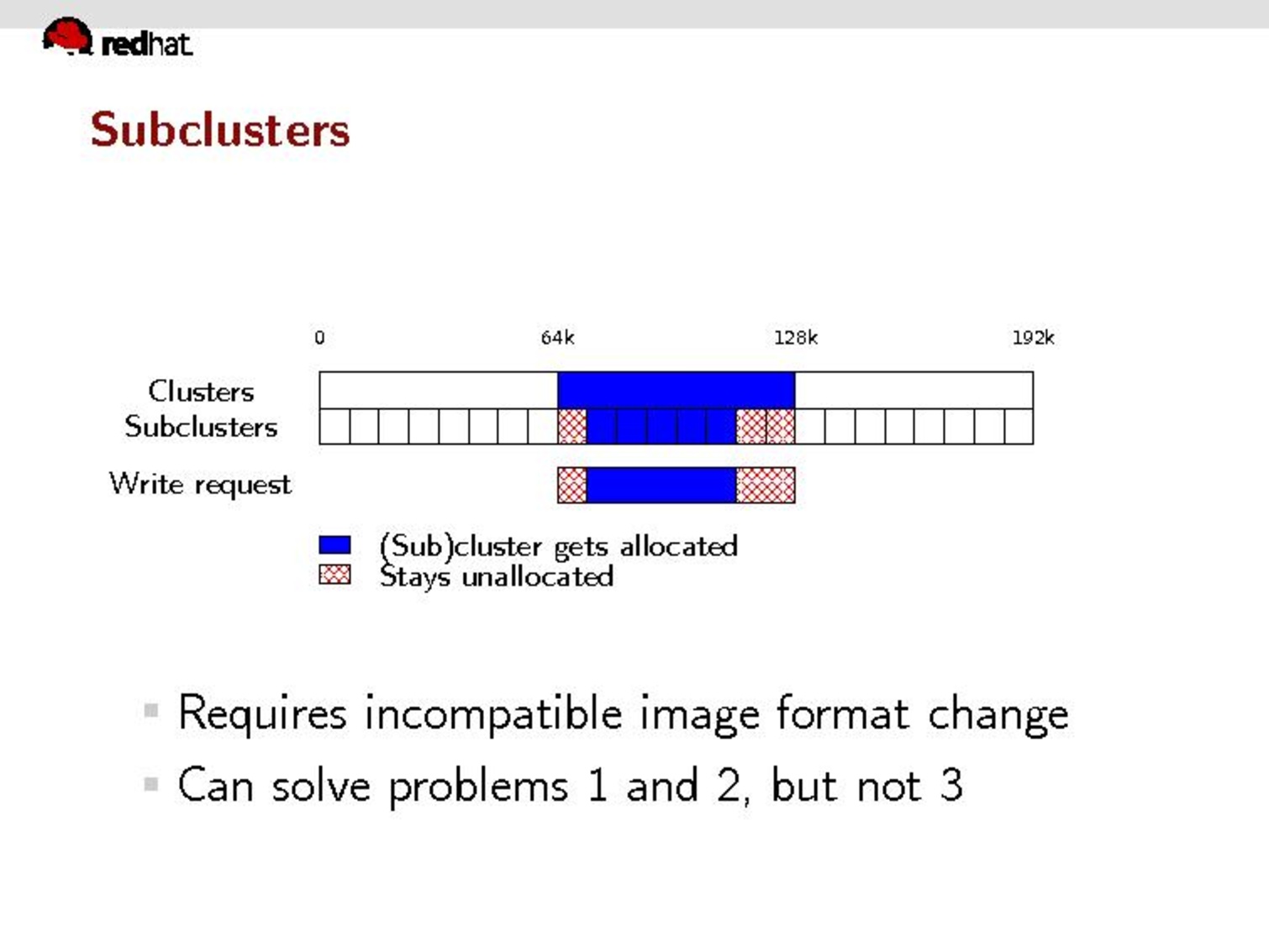 redhat

Subclusters

0
64k
128k
192k

Clusters
Subclusters

Write request

(Sub)cluster gets allocated
Stays unallocated

Requires incompatible image format change

Can solve problems 1 and 2, but not 3